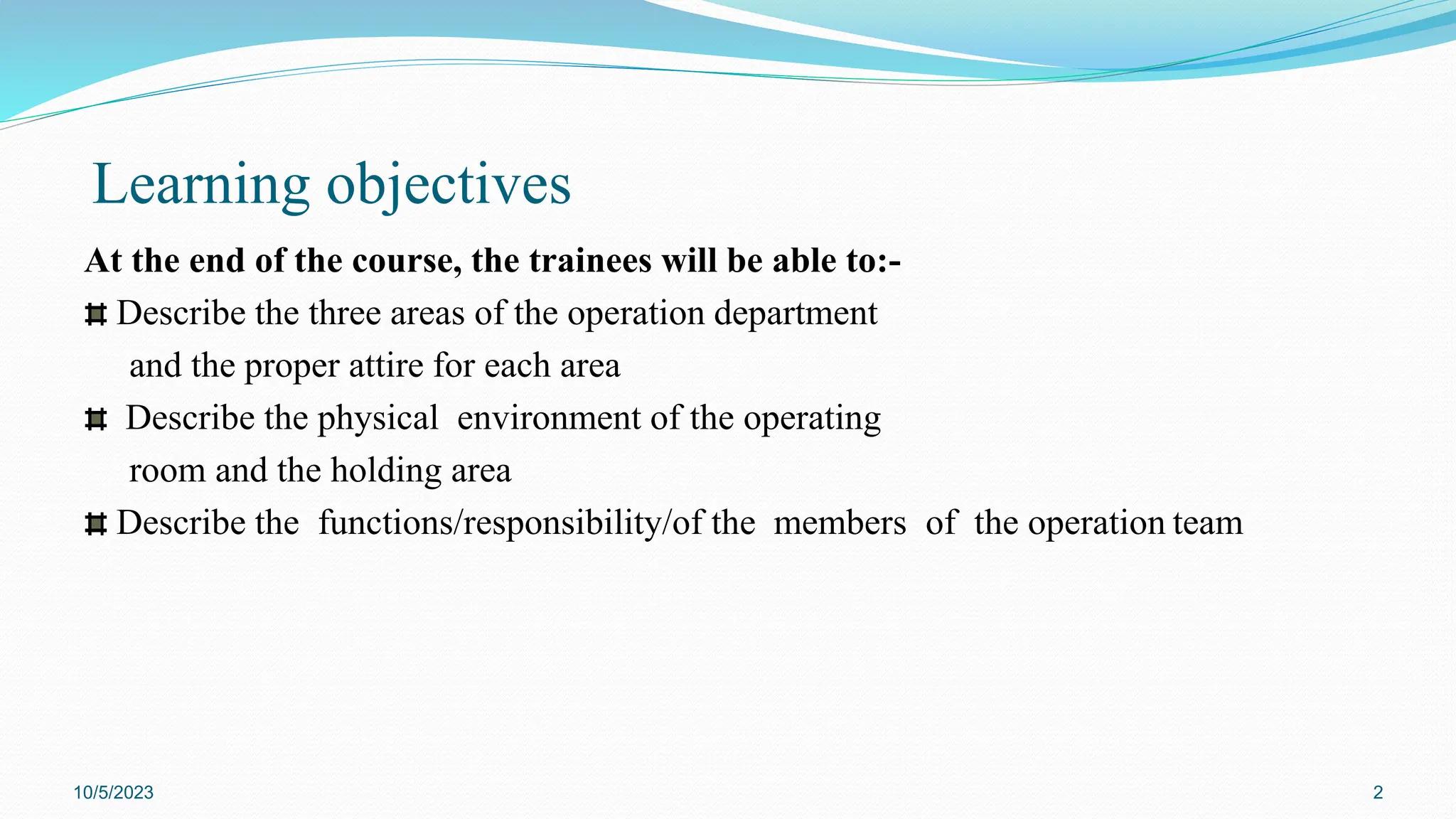 Learning objectives

At the end of the course, the trainees will be able to:-

Describe the three areas of the operation department and the proper attire for each area

Describe the physical environment of the operating room and the holding area

Describe the functions/responsibility/of the members of the operation team

10/5/2023

2